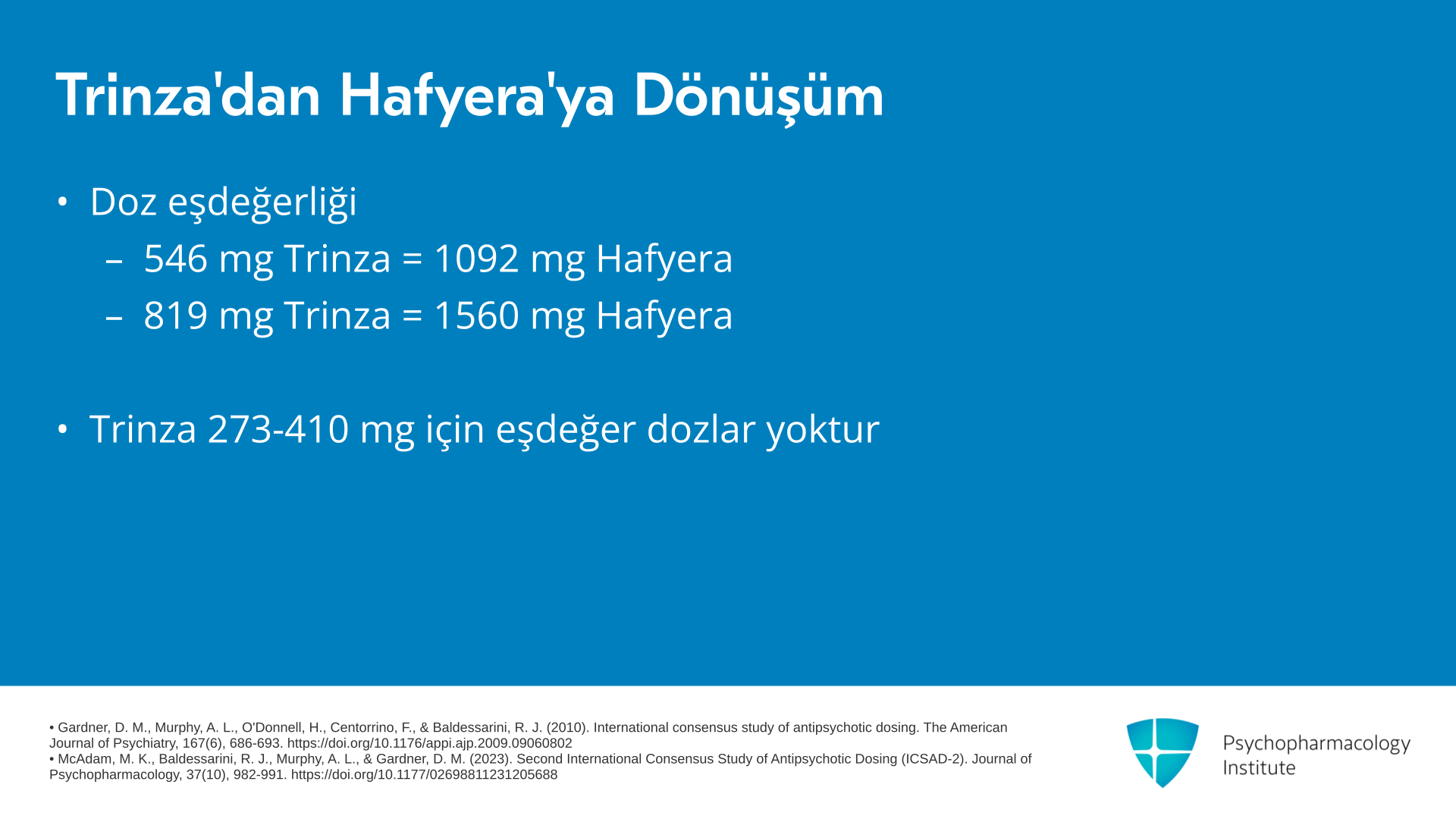 Trinza'dan Hafyera'ya Dönüşüm

• Doz eşdeğerliği
– 546 mg Trinza = 1092 mg Hafyera
– 819 mg Trinza = 1560 mg Hafyera

• Trinza 273-410 mg için eşdeğer dozlar yoktur

• Gardner, D. M., Murphy, A. L., O'Donnell, H., Centorrino, F., & Baldessarini, R. J. (2010). International consensus study of antipsychotic dosing. The American Journal of Psychiatry, 167(6), 686-693. https://doi.org/10.1176/appi.ajp.2009.09060802
• McAdam, M. K., Baldessarini, R. J., Murphy, A. L., & Gardner, D. M. (2023). Second International Consensus Study of Antipsychotic Dosing (ICSAD-2). Journal of Psychopharmacology, 37(10), 982-991. https://doi.org/10.1177/02698811231205688

Psychopharmacology Institute